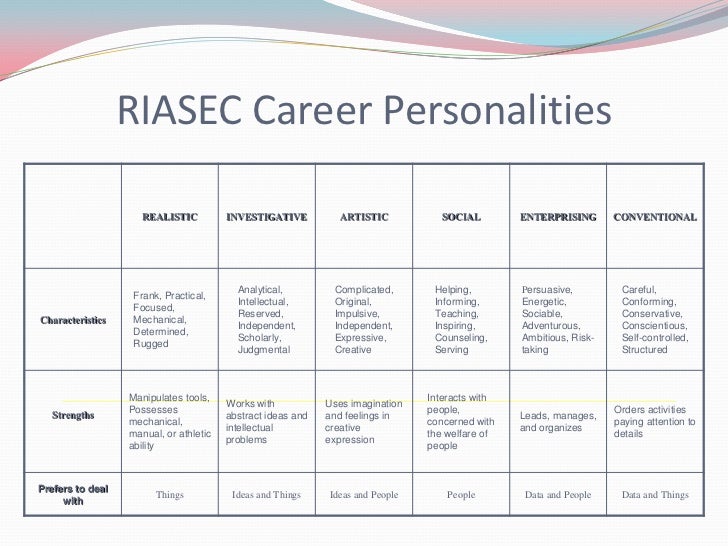 RIASEC Career Personalities

| | REALISTIC | INVESTIGATIVE | ARTISTIC | SOCIAL | ENTERPRISING | CONVENTIONAL |
|---|---|---|---|---|---|---|
| Characteristics | Frank, Practical, Focused, Mechanical, Determined, Rugged | Analytical, Intellectual, Reserved, Independent, Scholarly, Judgmental | Complicated, Original, Impulsive, Independent, Expressive, Creative | Helping, Informing, Teaching, Inspiring, Counseling, Serving | Persuasive, Energetic, Sociable, Adventurous, Ambitious, Risk-taking | Careful, Conforming, Conservative, Conscientious, Self-controlled, Structured |
| Strengths | Manipulates tools, Possesses mechanical, manual, or athletic ability | Works with abstract ideas and intellectual problems | Uses imagination and feelings in creative expression | Interacts with people, concerned with the welfare of people | Leads, manages, and organizes | Orders activities paying attention to details |
| Prefers to deal with | Things | Ideas and Things | Ideas and People | People | Data and People | Data and Things |